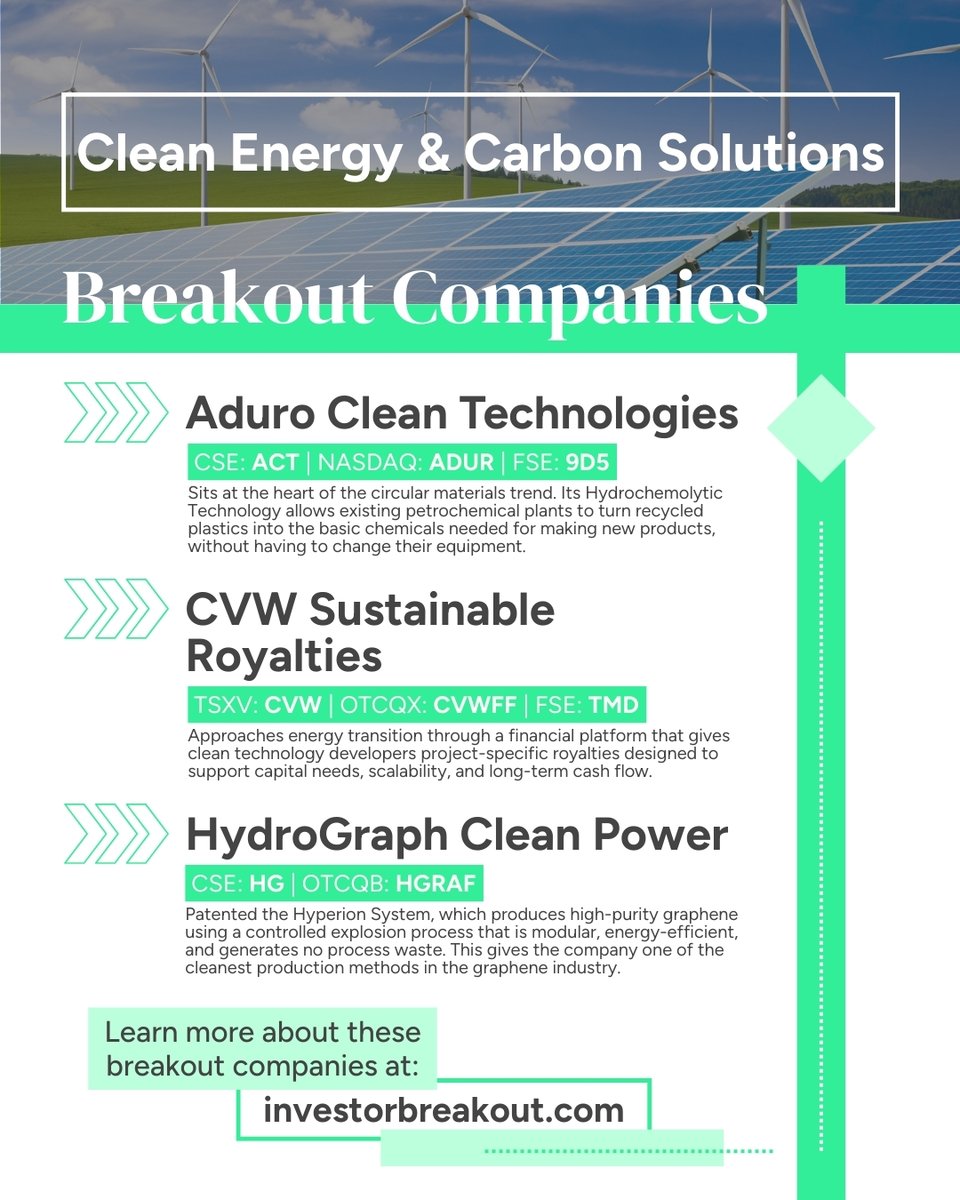 Clean Energy & Carbon Solutions

Breakout Companies

Aduro Clean Technologies

CSE: ACT | NASDAQ: ADUR | FSE: 9D5

Sits at the heart of the circular materials trend. Its Hydrochemolytic Technology allows existing petrochemical plants to turn recycled plastics into the basic chemicals needed for making new products, without having to change their equipment.

CVW Sustainable Royalties

TSXV: CVW | OTCQX: CVWFF | FSE: TMD

Approaches energy transition through a financial platform that gives clean technology developers project-specific royalties designed to support capital needs, scalability, and long-term cash flow.

HydroGraph Clean Power

CSE: HG | OTCQB: HGRAF

Patented the Hyperion System, which produces high-purity graphene using a controlled explosion process that is modular, energy-efficient, and generates no process waste. This gives the company one of the cleanest production methods in the graphene industry.

Learn more about these breakout companies at:

investorbreakout.com